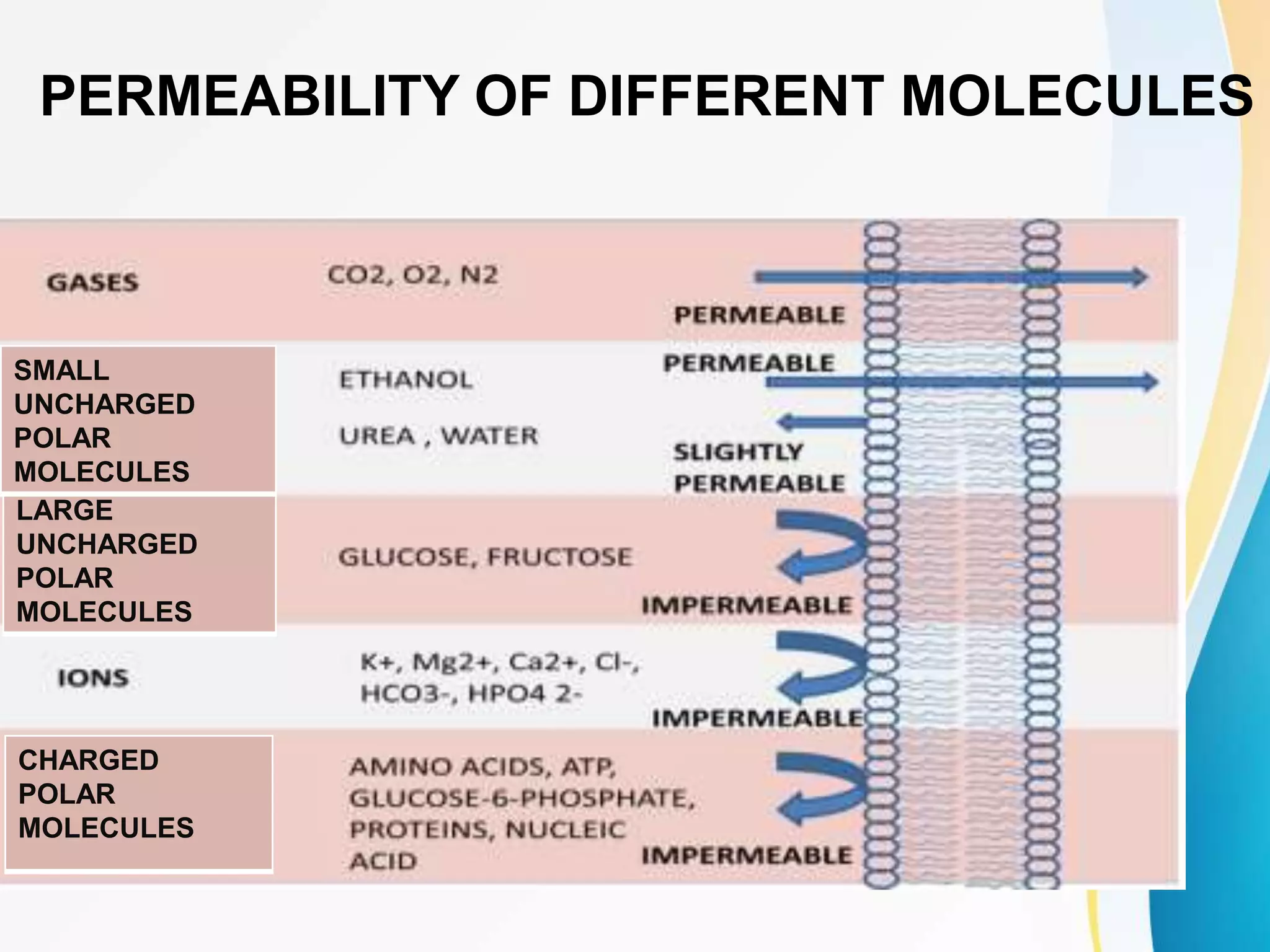 PERMEABILITY OF DIFFERENT MOLECULES

GASES

CO2, O2, N2

PERMEABLE

SMALL UNCHARGED POLAR MOLECULES

ETHANOL

PERMEABLE

UREA , WATER

SLIGHTLY PERMEABLE

LARGE UNCHARGED POLAR MOLECULES

GLUCOSE, FRUCTOSE

IMPERMEABLE

IONS

K+, Mg2+, Ca2+, Cl-, HCO3-, HPO4 2-

IMPERMEABLE

CHARGED POLAR MOLECULES

AMINO ACIDS, ATP, GLUCOSE-6-PHOSPHATE, PROTEINS, NUCLEIC ACID

IMPERMEABLE